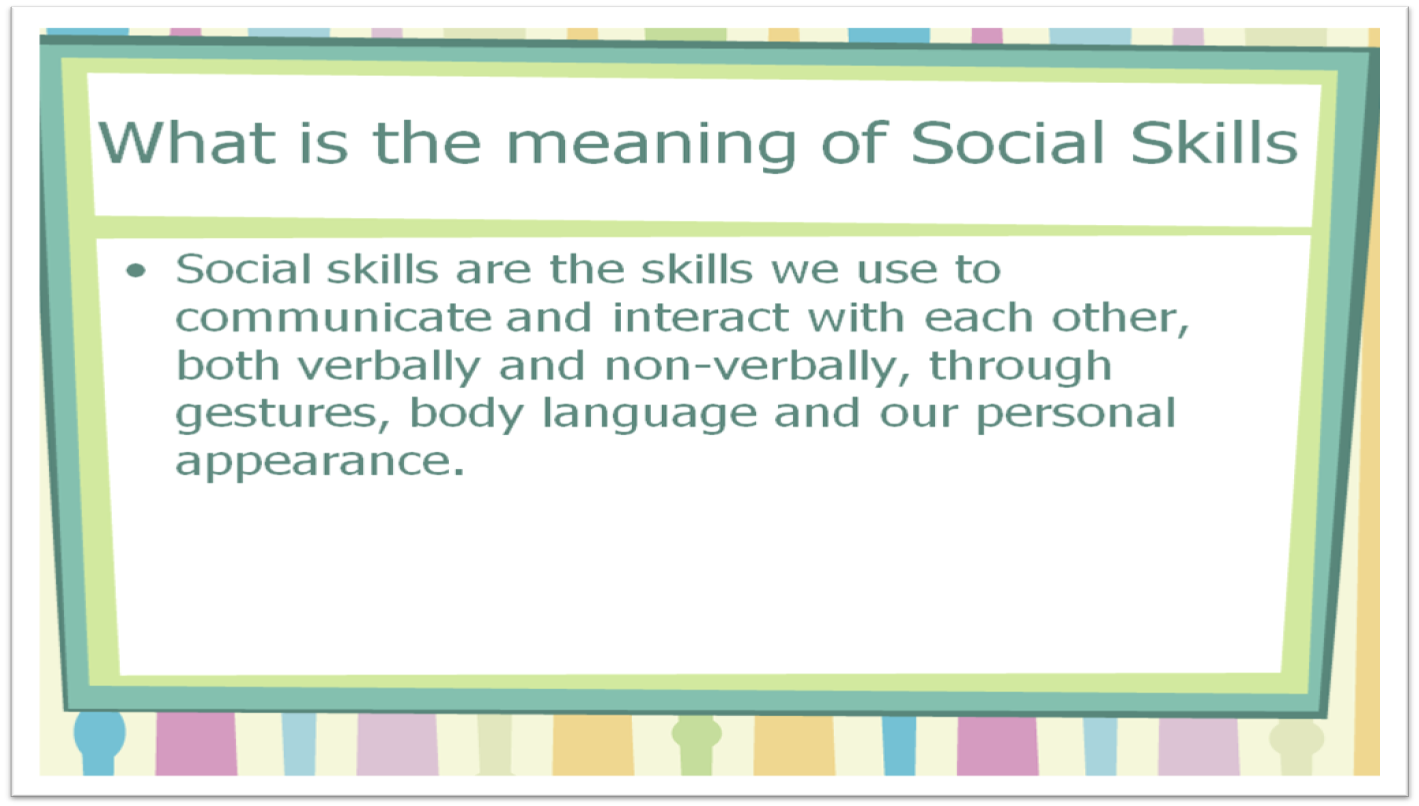 What is the meaning of Social Skills

• Social skills are the skills we use to communicate and interact with each other, both verbally and non-verbally, through gestures, body language and our personal appearance.